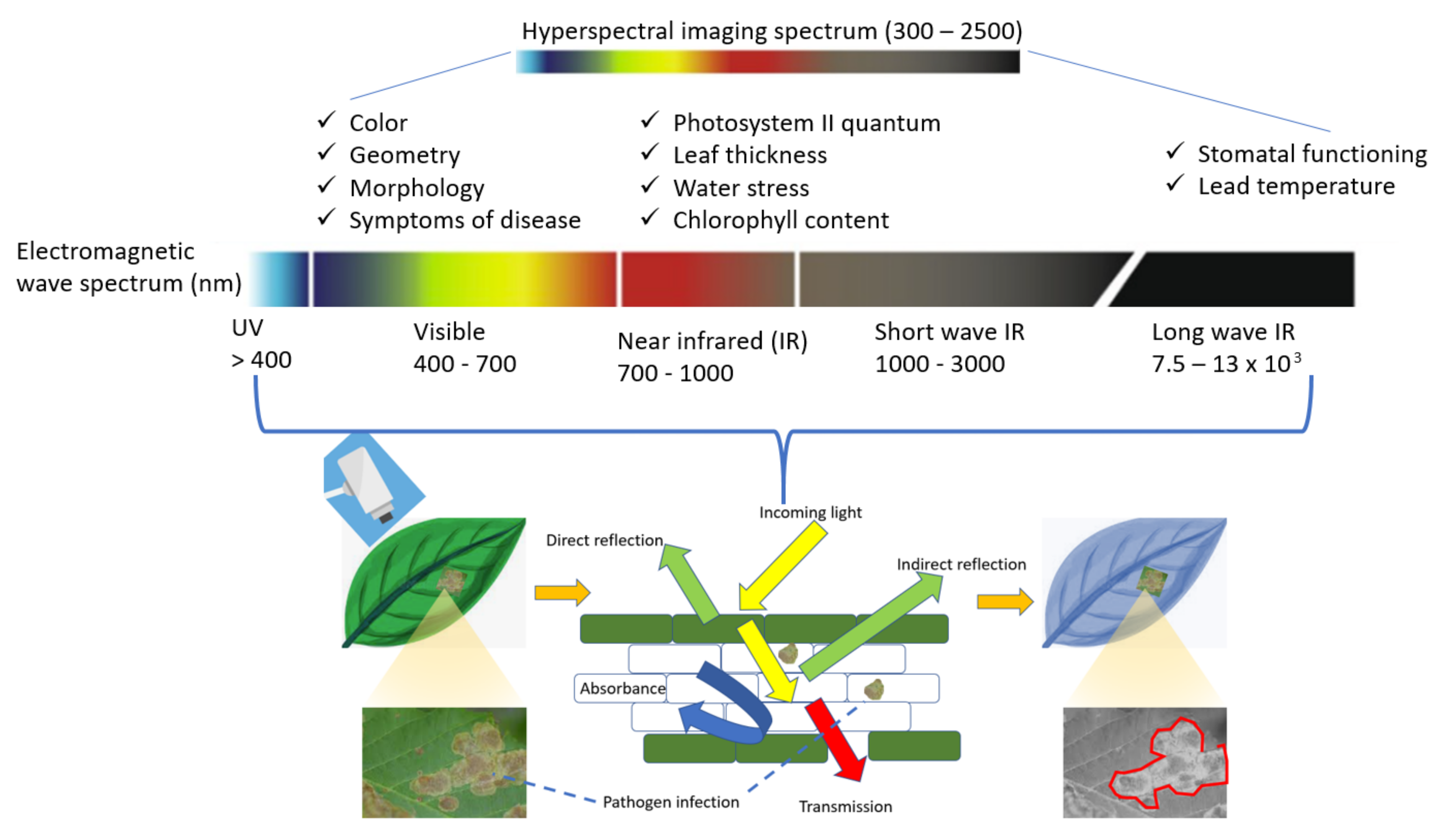 Hyperspectral imaging spectrum (300 – 2500)

✓ Color
✓ Geometry
✓ Morphology
✓ Symptoms of disease

✓ Photosystem II quantum
✓ Leaf thickness
✓ Water stress
✓ Chlorophyll content

✓ Stomatal functioning
✓ Lead temperature

Electromagnetic wave spectrum (nm)

UV
> 400

Visible
400 - 700

Near infrared (IR)
700 - 1000

Short wave IR
1000 - 3000

Long wave IR
7.5 – 13 x $10^3$

Incoming light

Direct reflection

Indirect reflection

Absorbance

Pathogen infection

Transmission